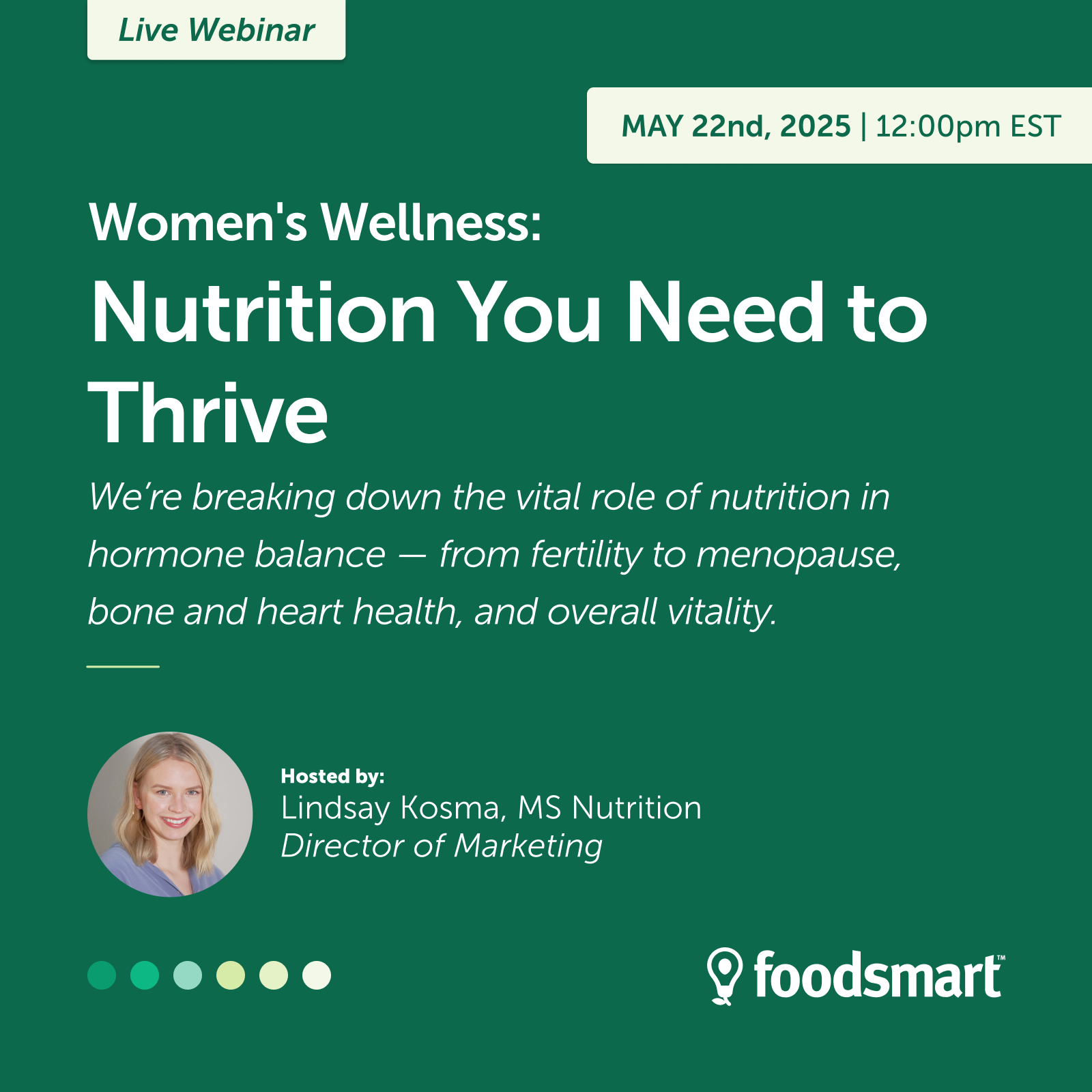 Live Webinar

MAY 22nd, 2025 | 12:00pm EST

Women's Wellness:

Nutrition You Need to Thrive

We're breaking down the vital role of nutrition in hormone balance — from fertility to menopause, bone and heart health, and overall vitality.

Hosted by:
Lindsay Kosma, MS Nutrition
Director of Marketing

foodsmart™